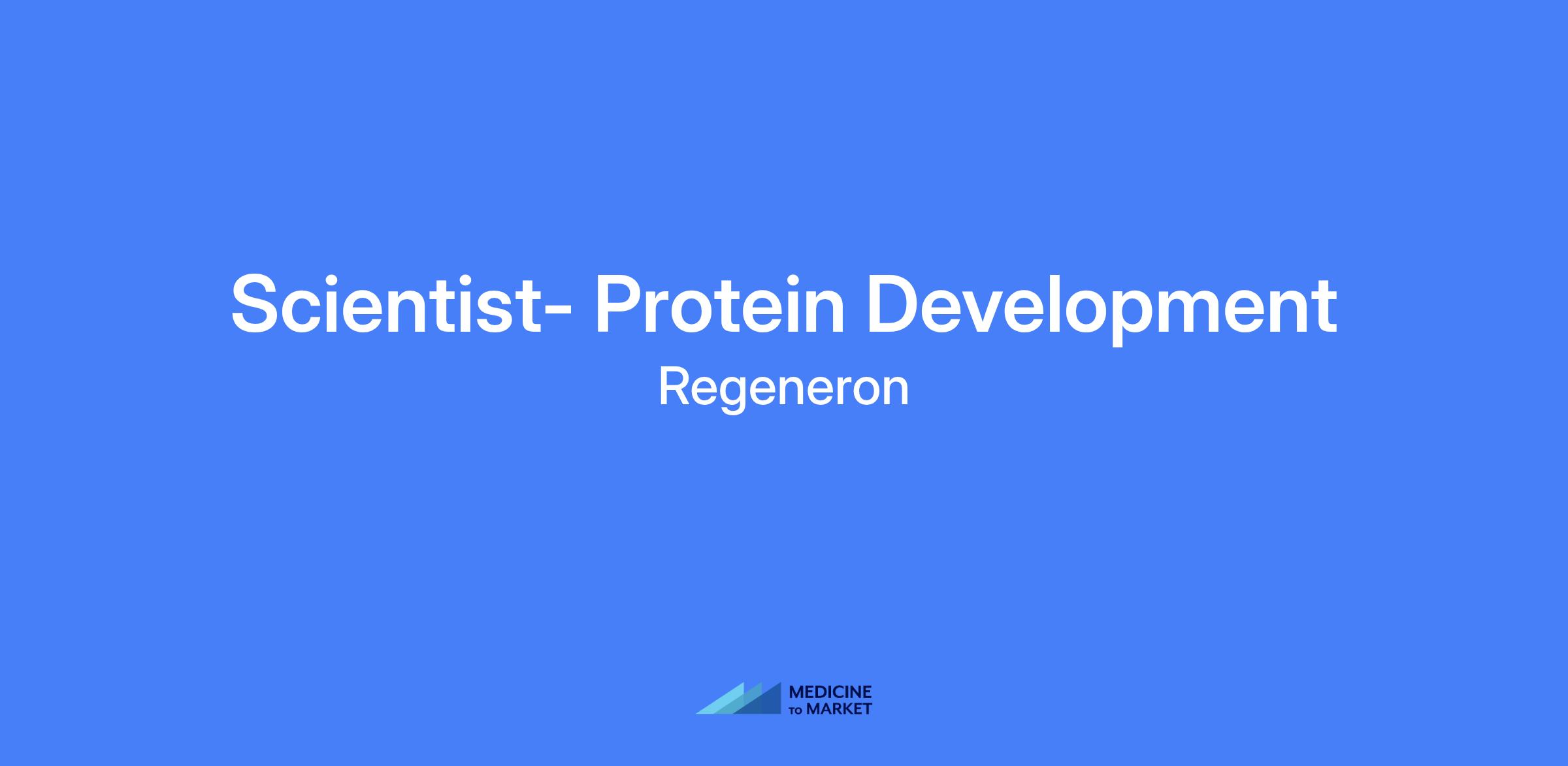 Scientist- Protein Development

Regeneron

MEDICINE
TO MARKET